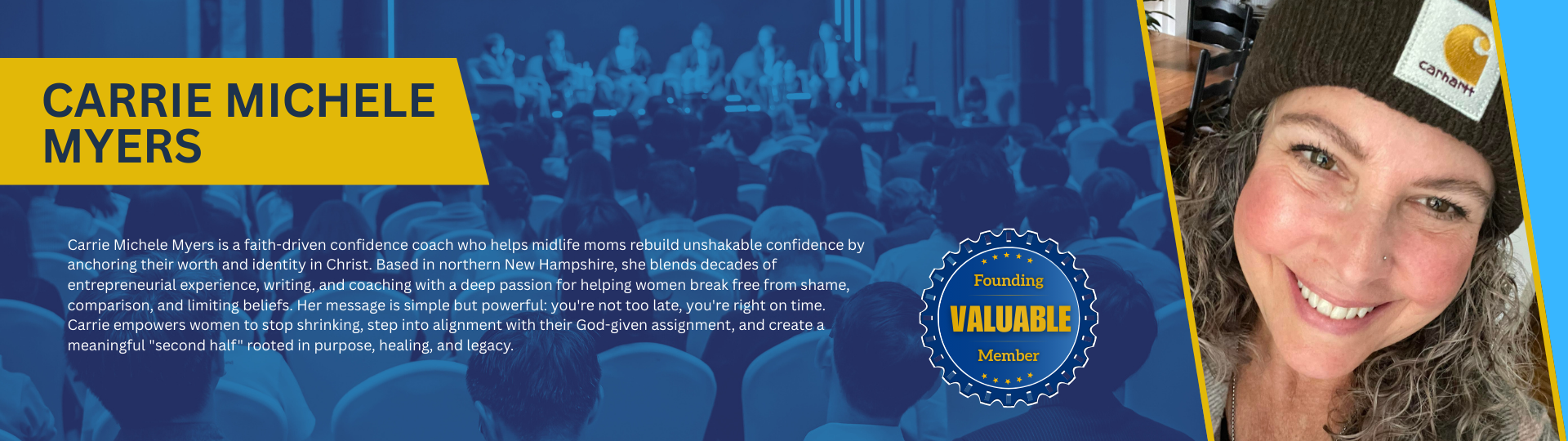 CARRIE MICHELE MYERS

Carrie Michele Myers is a faith-driven confidence coach who helps midlife moms rebuild unshakable confidence by anchoring their worth and identity in Christ. Based in northern New Hampshire, she blends decades of entrepreneurial experience, writing, and coaching with a deep passion for helping women break free from shame, comparison, and limiting beliefs. Her message is simple but powerful: you're not too late, you're right on time. Carrie empowers women to stop shrinking, step into alignment with their God-given assignment, and create a meaningful "second half" rooted in purpose, healing, and legacy.

Founding
VALUABLE
Member

carhartt